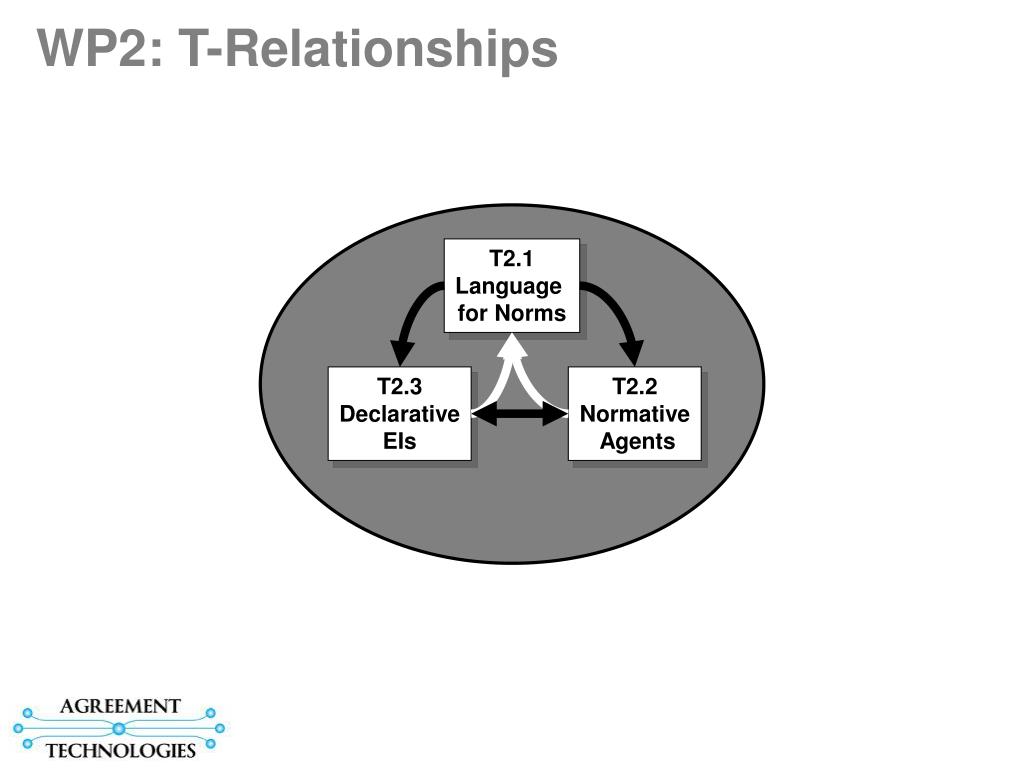 WP2: T-Relationships

T2.1
Language
for Norms

T2.3
Declarative
EIs

T2.2
Normative
Agents

AGREEMENT
TECHNOLOGIES